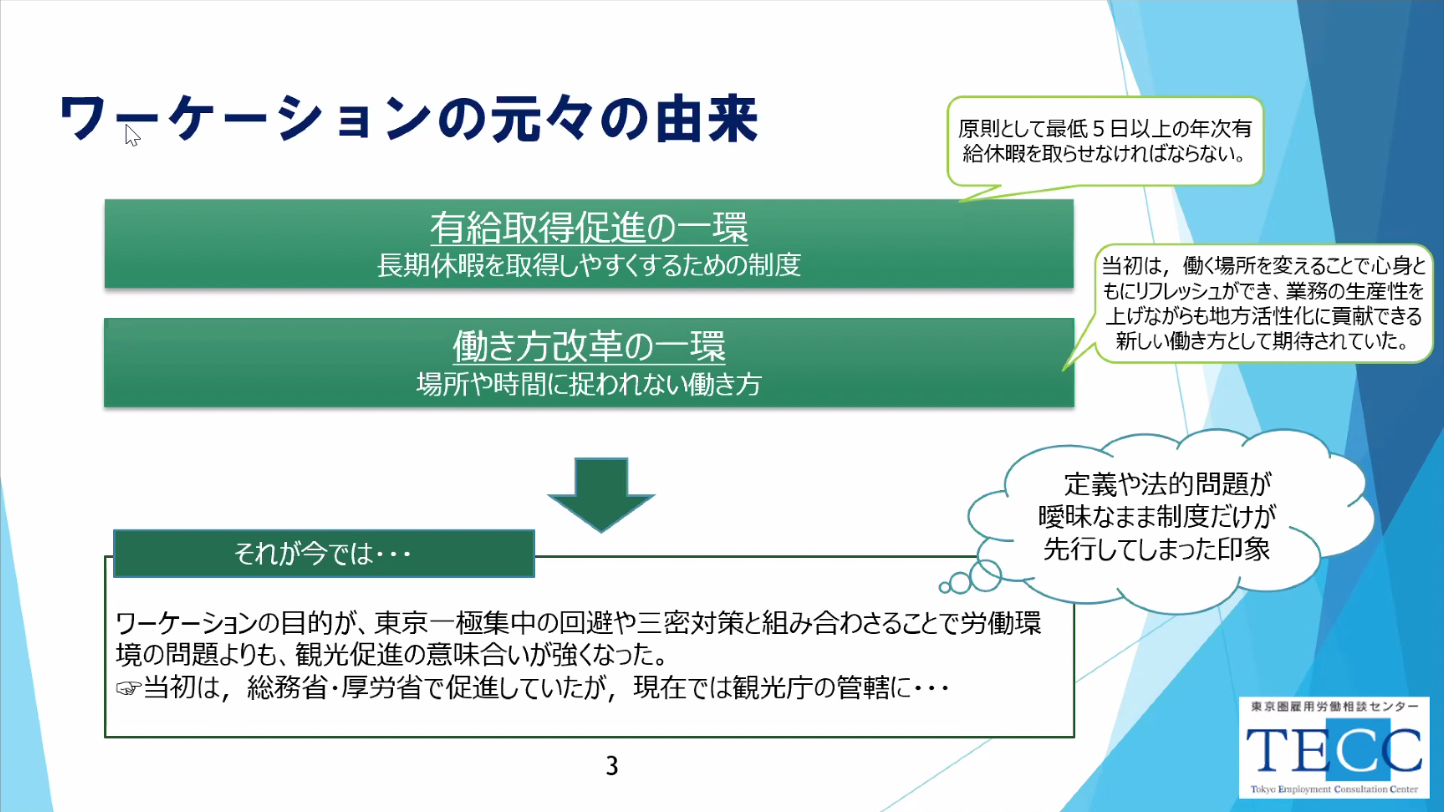 ワーケーションの元々の由来

原則として最低５日以上の年次有給休暇を取らせなければならない。

有給取得促進の一環
長期休暇を取得しやすくするための制度

当初は，働く場所を変えることで心身ともにリフレッシュができ、業務の生産性を上げながらも地方活性化に貢献できる新しい働き方として期待されていた。

働き方改革の一環
場所や時間に捉われない働き方

定義や法的問題が曖昧なまま制度だけが先行してしまった印象

それが今では・・・

ワーケーションの目的が、東京一極集中の回避や三密対策と組み合わさることで労働環境の問題よりも、観光促進の意味合いが強くなった。
☞当初は，総務省･厚労省で促進していたが，現在では観光庁の管轄に・・・

3

東京圏雇用労働相談センター
TECC
Tokyo Employment Consultation Center